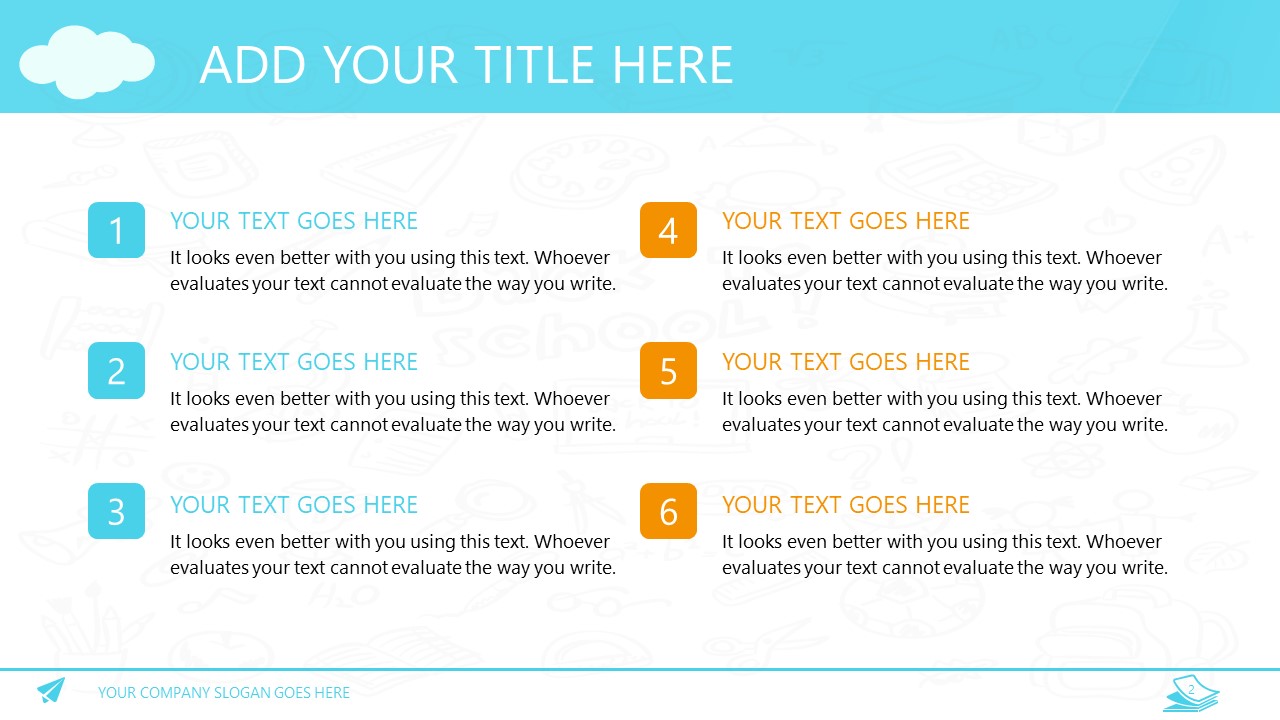 ADD YOUR TITLE HERE

1
YOUR TEXT GOES HERE
It looks even better with you using this text. Whoever evaluates your text cannot evaluate the way you write.

2
YOUR TEXT GOES HERE
It looks even better with you using this text. Whoever evaluates your text cannot evaluate the way you write.

3
YOUR TEXT GOES HERE
It looks even better with you using this text. Whoever evaluates your text cannot evaluate the way you write.

4
YOUR TEXT GOES HERE
It looks even better with you using this text. Whoever evaluates your text cannot evaluate the way you write.

5
YOUR TEXT GOES HERE
It looks even better with you using this text. Whoever evaluates your text cannot evaluate the way you write.

6
YOUR TEXT GOES HERE
It looks even better with you using this text. Whoever evaluates your text cannot evaluate the way you write.

YOUR COMPANY SLOGAN GOES HERE

2